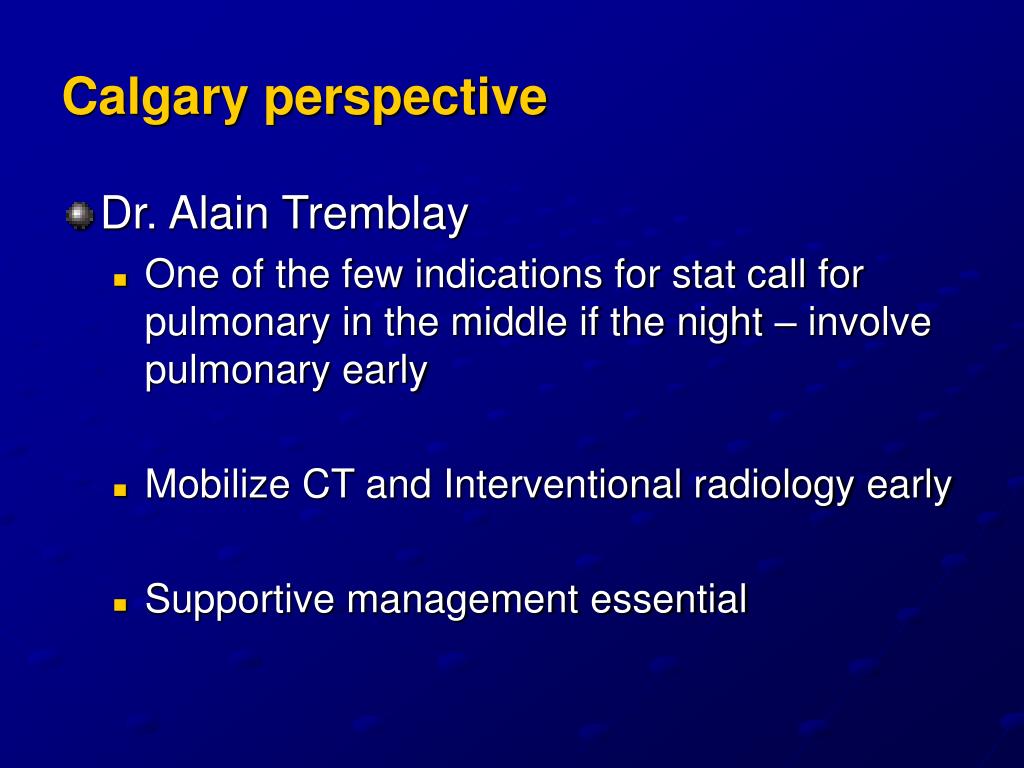 Calgary perspective

Dr. Alain Tremblay

One of the few indications for stat call for pulmonary in the middle if the night – involve pulmonary early

Mobilize CT and Interventional radiology early

Supportive management essential